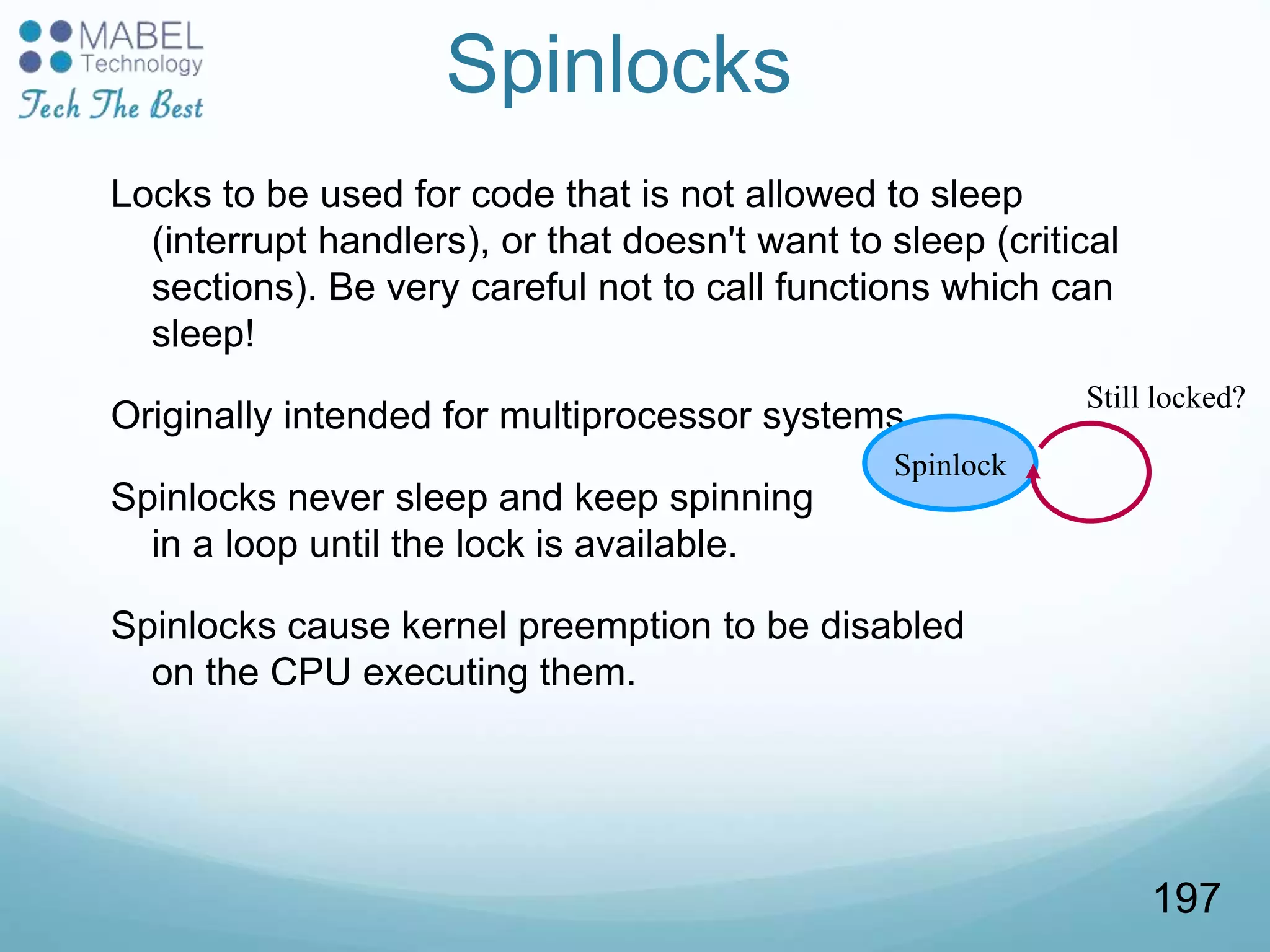 MABEL
Technology
Tech The Best

Spinlocks

Locks to be used for code that is not allowed to sleep (interrupt handlers), or that doesn't want to sleep (critical sections). Be very careful not to call functions which can sleep!

Originally intended for multiprocessor systems

Spinlocks never sleep and keep spinning in a loop until the lock is available.

Spinlocks cause kernel preemption to be disabled on the CPU executing them.

Still locked?

Spinlock

197